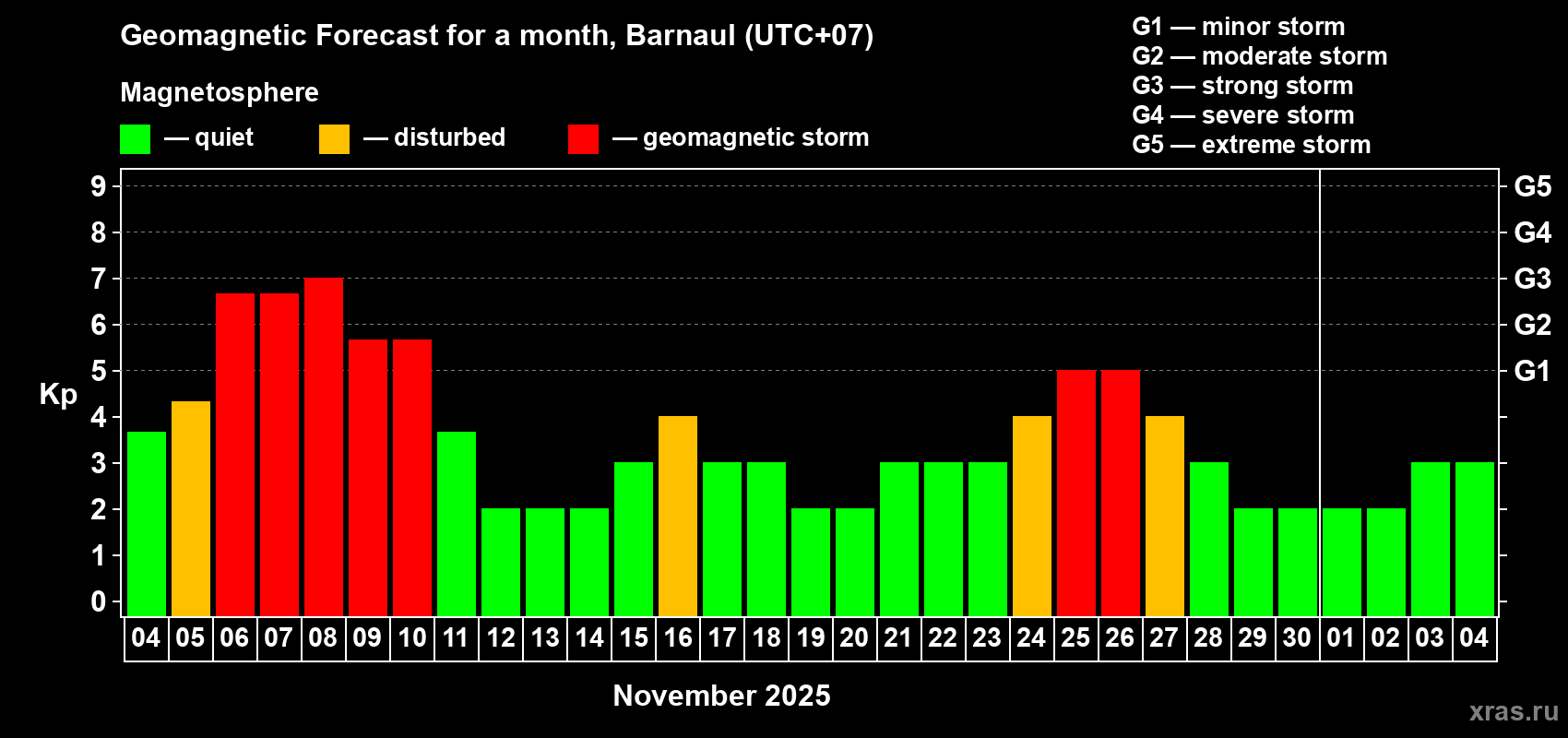 Geomagnetic Forecast for a month, Barnaul (UTC+07)

Magnetosphere

— quiet — disturbed — geomagnetic storm

G1 — minor storm
G2 — moderate storm
G3 — strong storm
G4 — severe storm
G5 — extreme storm

Kp

9 8 7 6 5 4 3 2 1 0

G5 G4 G3 G2 G1

04 05 06 07 08 09 10 11 12 13 14 15 16 17 18 19 20 21 22 23 24 25 26 27 28 29 30 01 02 03 04

November 2025

xras.ru